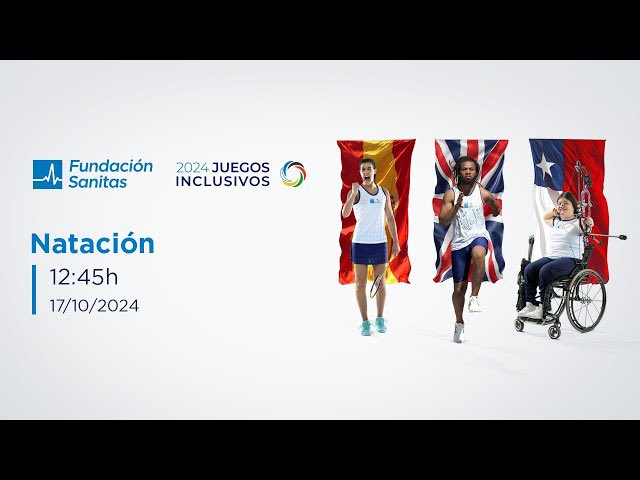 Fundación Sanitas

2024 JUEGOS INCLUSIVOS

Natación

12:45h

17/10/2024